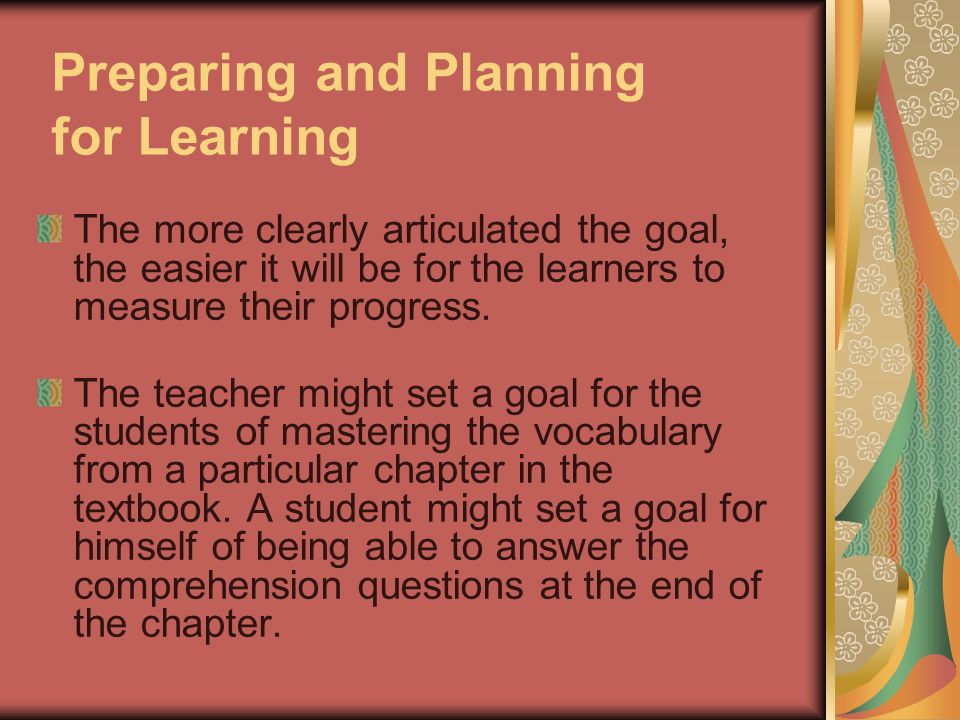 Preparing and Planning for Learning

The more clearly articulated the goal, the easier it will be for the learners to measure their progress.

The teacher might set a goal for the students of mastering the vocabulary from a particular chapter in the textbook. A student might set a goal for himself of being able to answer the comprehension questions at the end of the chapter.